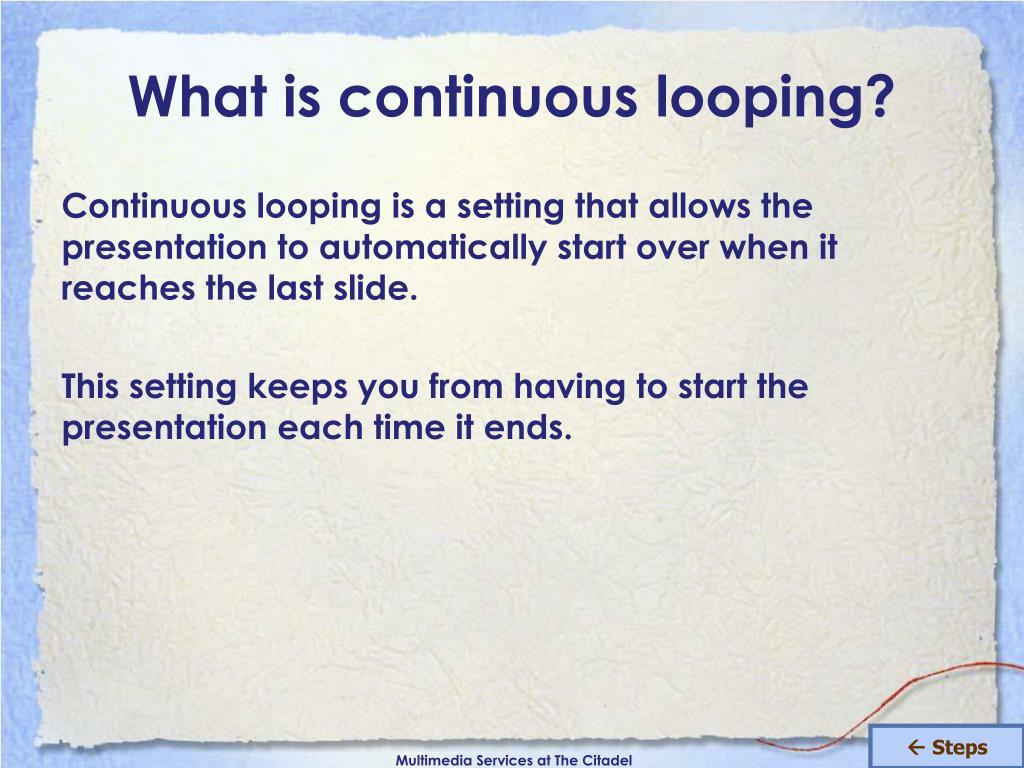 What is continuous looping?

Continuous looping is a setting that allows the presentation to automatically start over when it reaches the last slide.

This setting keeps you from having to start the presentation each time it ends.

Multimedia Services at The Citadel

← Steps